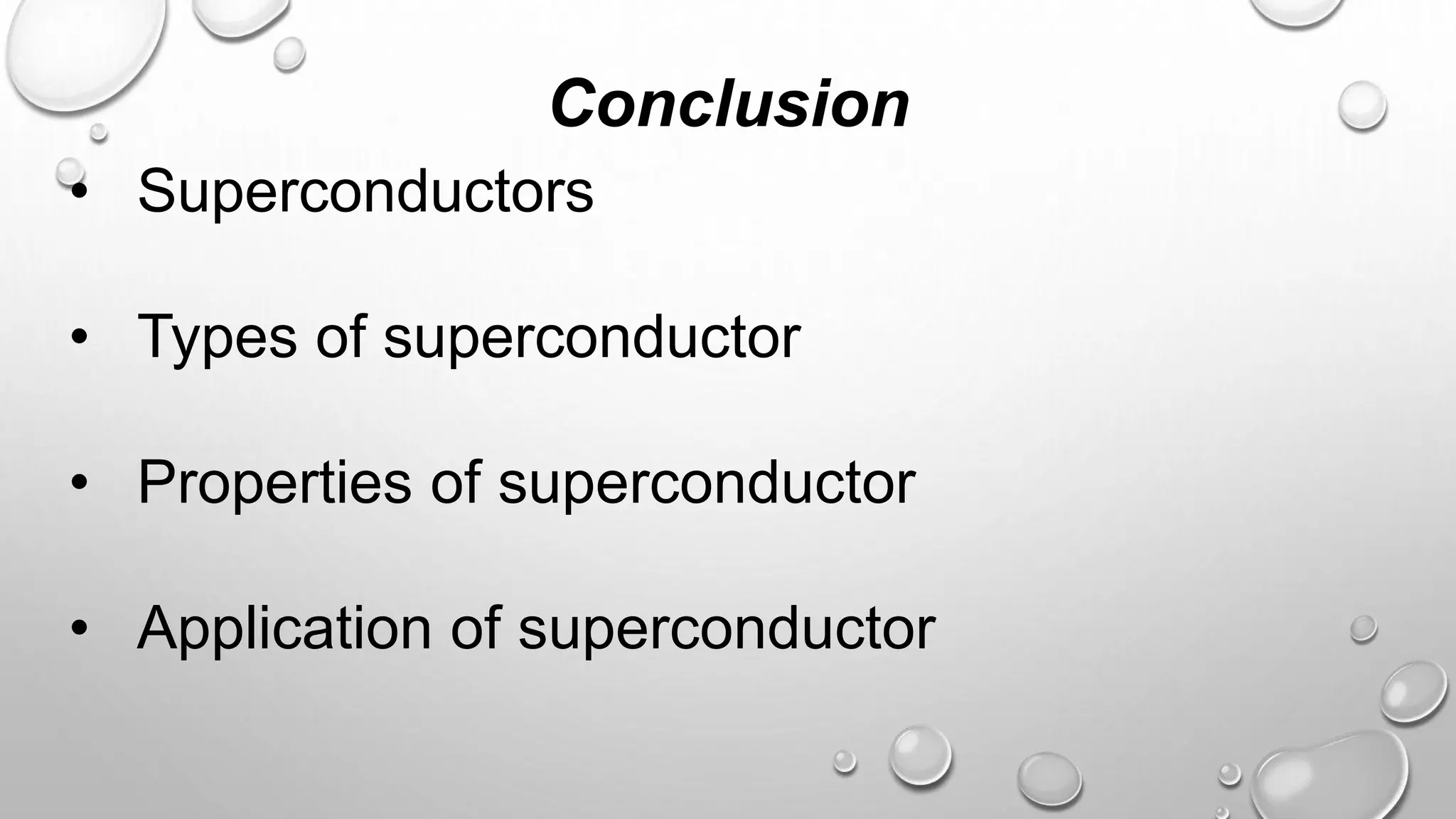 Conclusion

• Superconductors

• Types of superconductor

• Properties of superconductor

• Application of superconductor